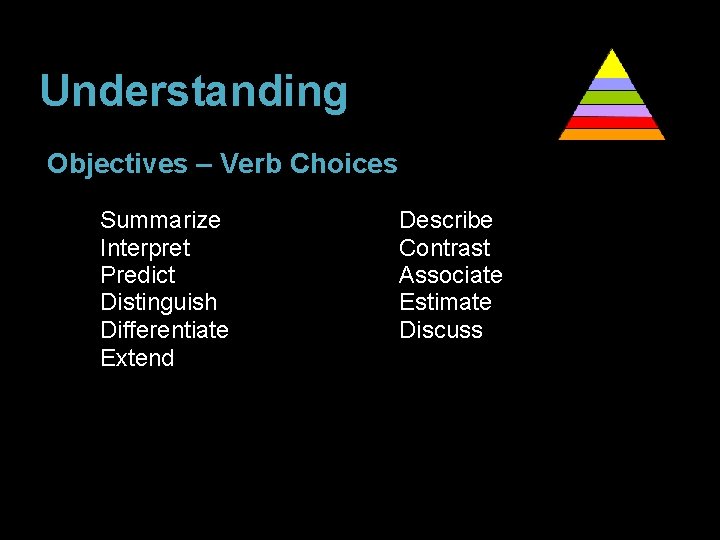 Understanding

Objectives – Verb Choices

Summarize
Interpret
Predict
Distinguish
Differentiate
Extend

Describe
Contrast
Associate
Estimate
Discuss